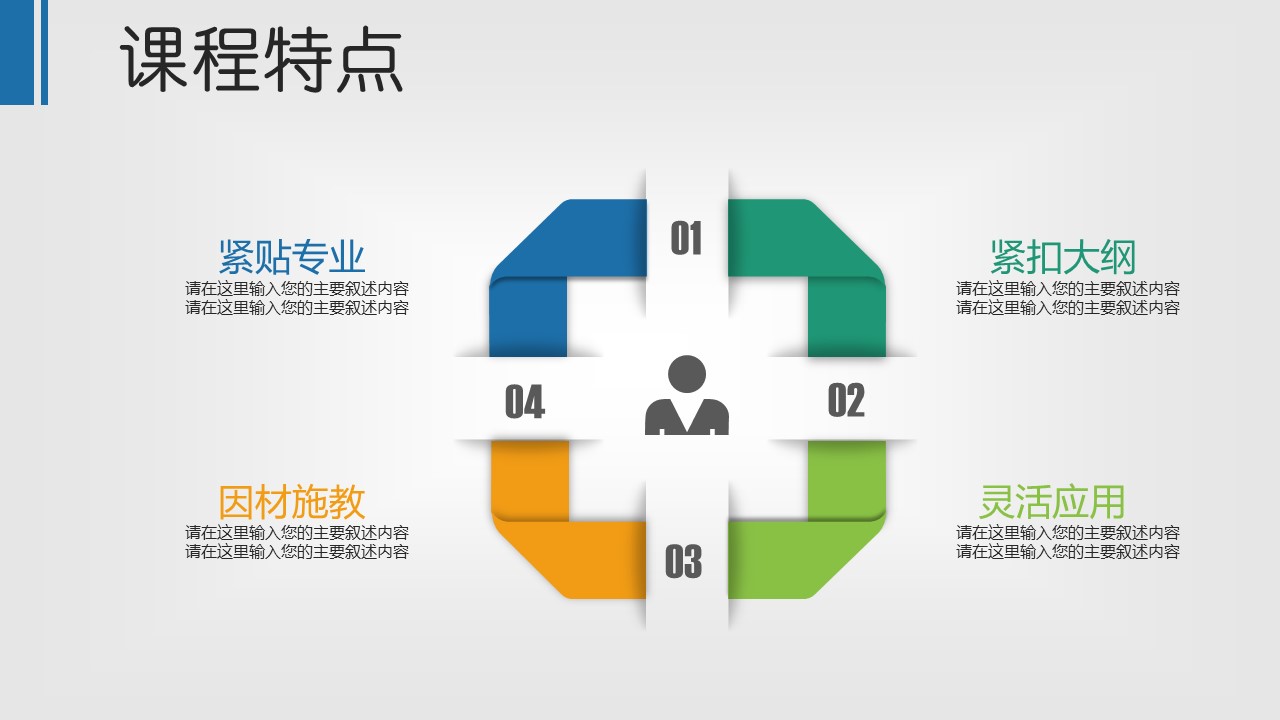 课程特点

紧贴专业
请在这里输入您的主要叙述内容
请在这里输入您的主要叙述内容

01

紧扣大纲
请在这里输入您的主要叙述内容
请在这里输入您的主要叙述内容

04

02

因材施教
请在这里输入您的主要叙述内容
请在这里输入您的主要叙述内容

03

灵活应用
请在这里输入您的主要叙述内容
请在这里输入您的主要叙述内容